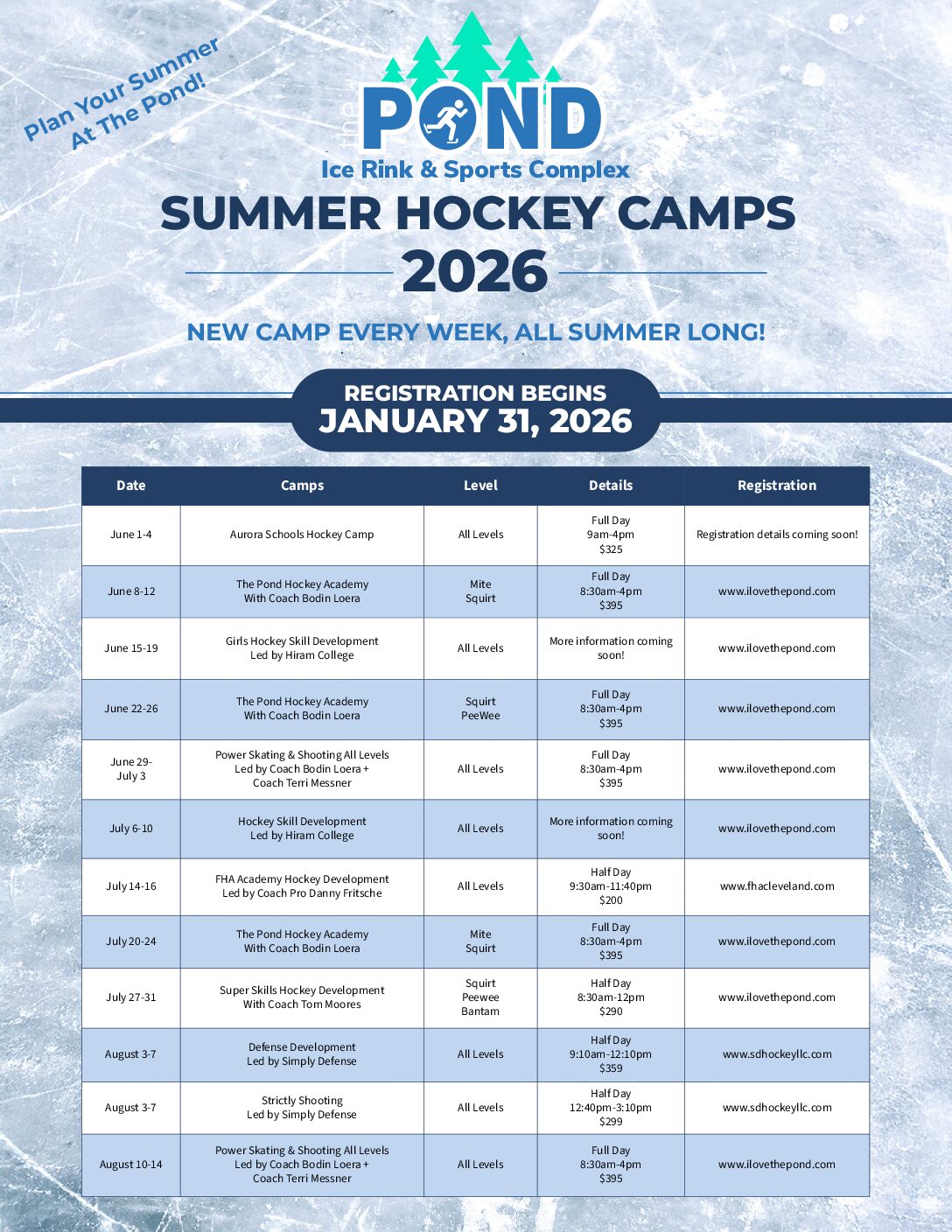 Plan Your Summer At The Pond!

the POND
Ice Rink & Sports Complex

SUMMER HOCKEY CAMPS
2026

NEW CAMP EVERY WEEK, ALL SUMMER LONG!

REGISTRATION BEGINS
JANUARY 31, 2026

| Date | Camps | Level | Details | Registration |
|---|---|---|---|---|
| June 1-4 | Aurora Schools Hockey Camp | All Levels | Full Day 9am-4pm $325 | Registration details coming soon! |
| June 8-12 | The Pond Hockey Academy With Coach Bodin Loera | Mite Squirt | Full Day 8:30am-4pm $395 | www.ilovethepond.com |
| June 15-19 | Girls Hockey Skill Development Led by Hiram College | All Levels | More information coming soon! | www.ilovethepond.com |
| June 22-26 | The Pond Hockey Academy With Coach Bodin Loera | Squirt PeeWee | Full Day 8:30am-4pm $395 | www.ilovethepond.com |
| June 29- July 3 | Power Skating & Shooting All Levels Led by Coach Bodin Loera + Coach Terri Messner | All Levels | Full Day 8:30am-4pm $395 | www.ilovethepond.com |
| July 6-10 | Hockey Skill Development Led by Hiram College | All Levels | More information coming soon! | www.ilovethepond.com |
| July 14-16 | FHA Academy Hockey Development Led by Coach Pro Danny Fritsche | All Levels | Half Day 9:30am-11:40pm $200 | www.fhacleveland.com |
| July 20-24 | The Pond Hockey Academy With Coach Bodin Loera | Mite Squirt | Full Day 8:30am-4pm $395 | www.ilovethepond.com |
| July 27-31 | Super Skills Hockey Development With Coach Tom Moores | Squirt Peewee Bantam | Half Day 8:30am-12pm $290 | www.ilovethepond.com |
| August 3-7 | Defense Development Led by Simply Defense | All Levels | Half Day 9:10am-12:10pm $359 | www.sdhockeyllc.com |
| August 3-7 | Strictly Shooting Led by Simply Defense | All Levels | Half Day 12:40pm-3:10pm $299 | www.sdhockeyllc.com |
| August 10-14 | Power Skating & Shooting All Levels Led by Coach Bodin Loera + Coach Terri Messner | All Levels | Full Day 8:30am-4pm $395 | www.ilovethepond.com |